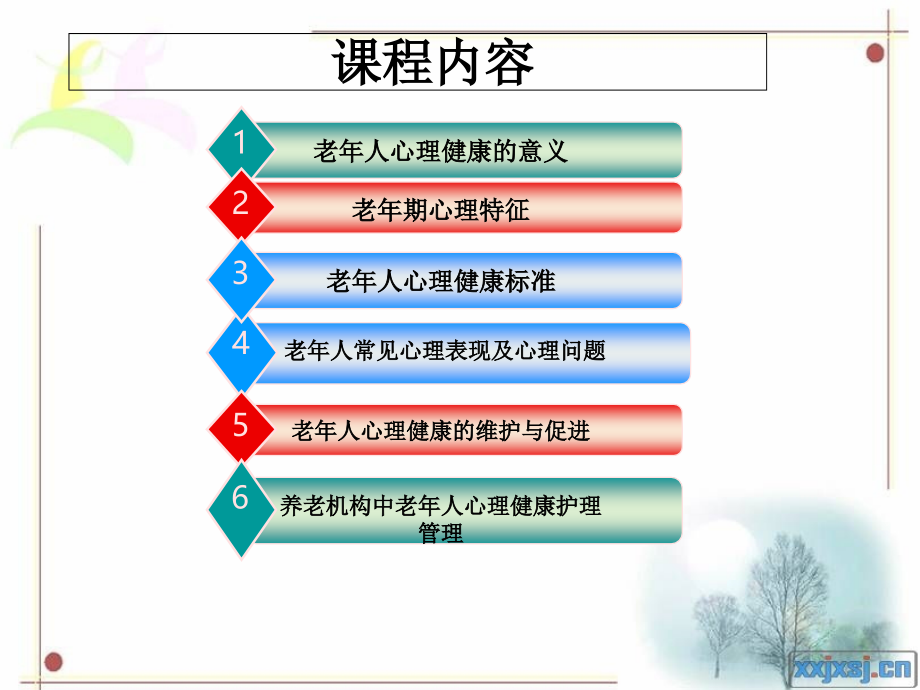 课程内容

1 老年人心理健康的意义

2 老年期心理特征

3 老年人心理健康标准

4 老年人常见心理表现及心理问题

5 老年人心理健康的维护与促进

6 养老机构中老年人心理健康护理管理

xxjxsj.cn